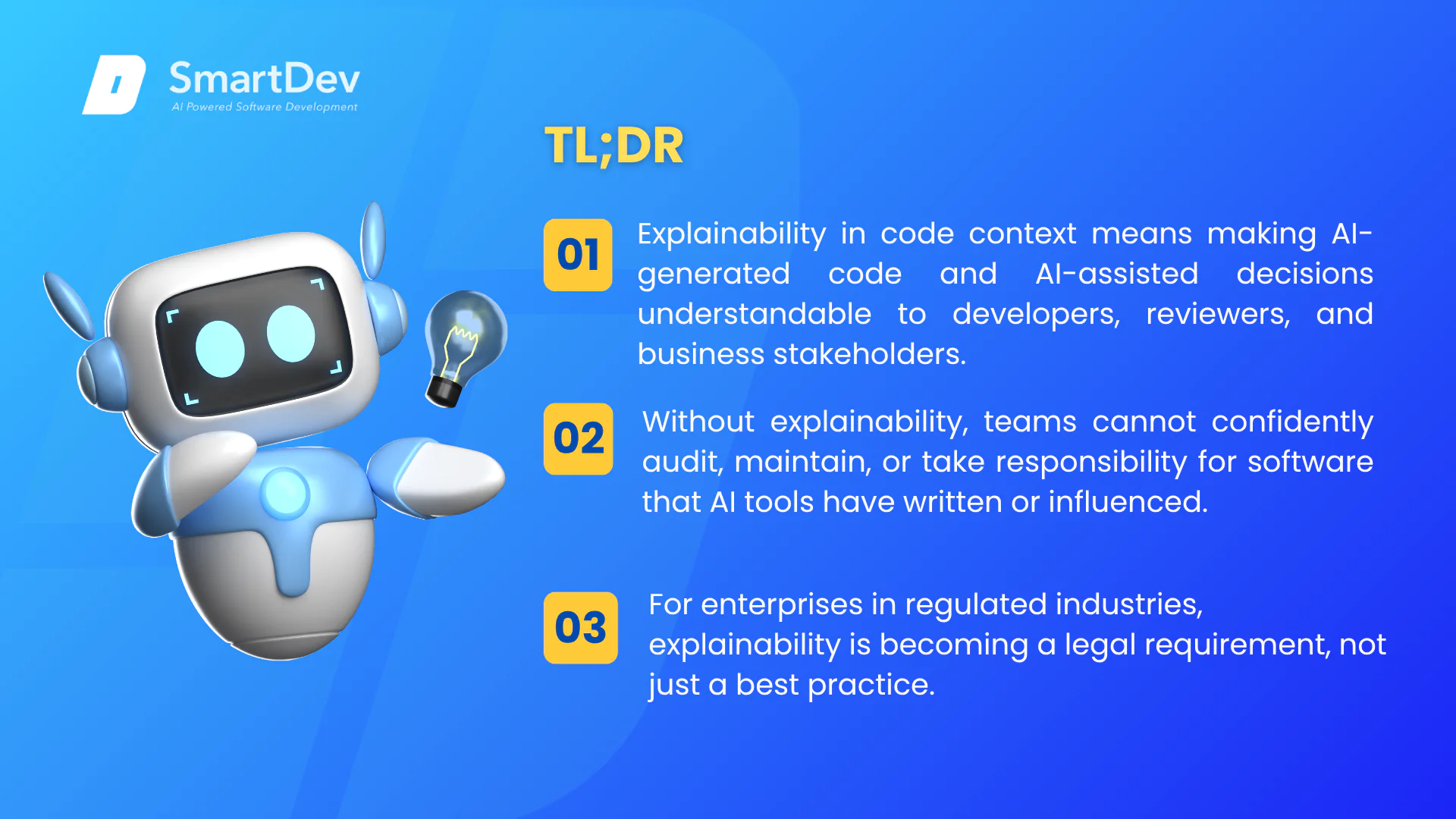 SmartDev
AI Powered Software Development

TL;DR

01 Explainability in code context means making AI-generated code and AI-assisted decisions understandable to developers, reviewers, and business stakeholders.

02 Without explainability, teams cannot confidently audit, maintain, or take responsibility for software that AI tools have written or influenced.

03 For enterprises in regulated industries, explainability is becoming a legal requirement, not just a best practice.